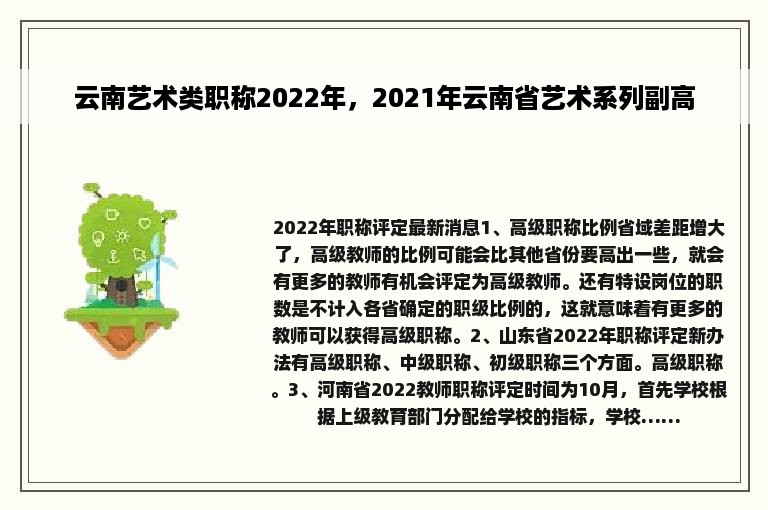 云南艺术类职称2022年，2021年云南省艺术系列副高

2022年职称评定最新消息1、高级职称比例省域差距增大了，高级教师的比例可能会比其他省份要高出一些，就会有更多的教师有机会评定为高级教师。还有特设岗位的职数是不计入各省确定的职级比例的，这就意味着有更多的教师可以获得高级职称。2、山东省2022年职称评定新办法有高级职称、中级职称、初级职称三个方面。高级职称。3、河南省2022教师职称评定时间为10月，首先学校根据上级教育部门分配给学校的指标，学校......